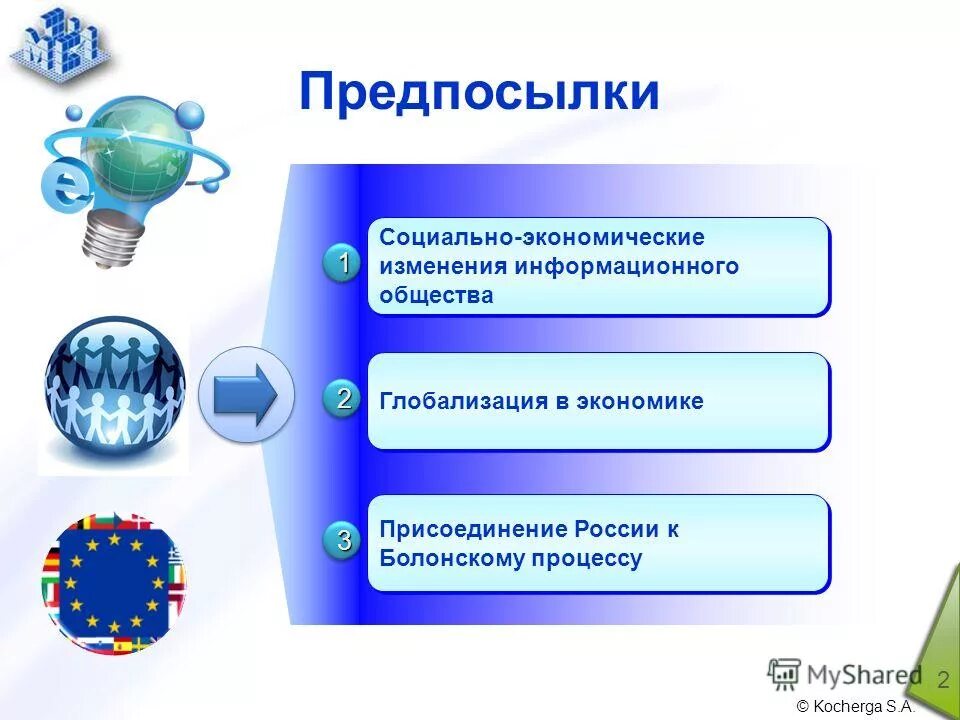 Предпосылки

1 Социально-экономические изменения информационного общества

2 Глобализация в экономике

3 Присоединение России к Болонскому процессу

MyShared

2

© Kocherga S.A.